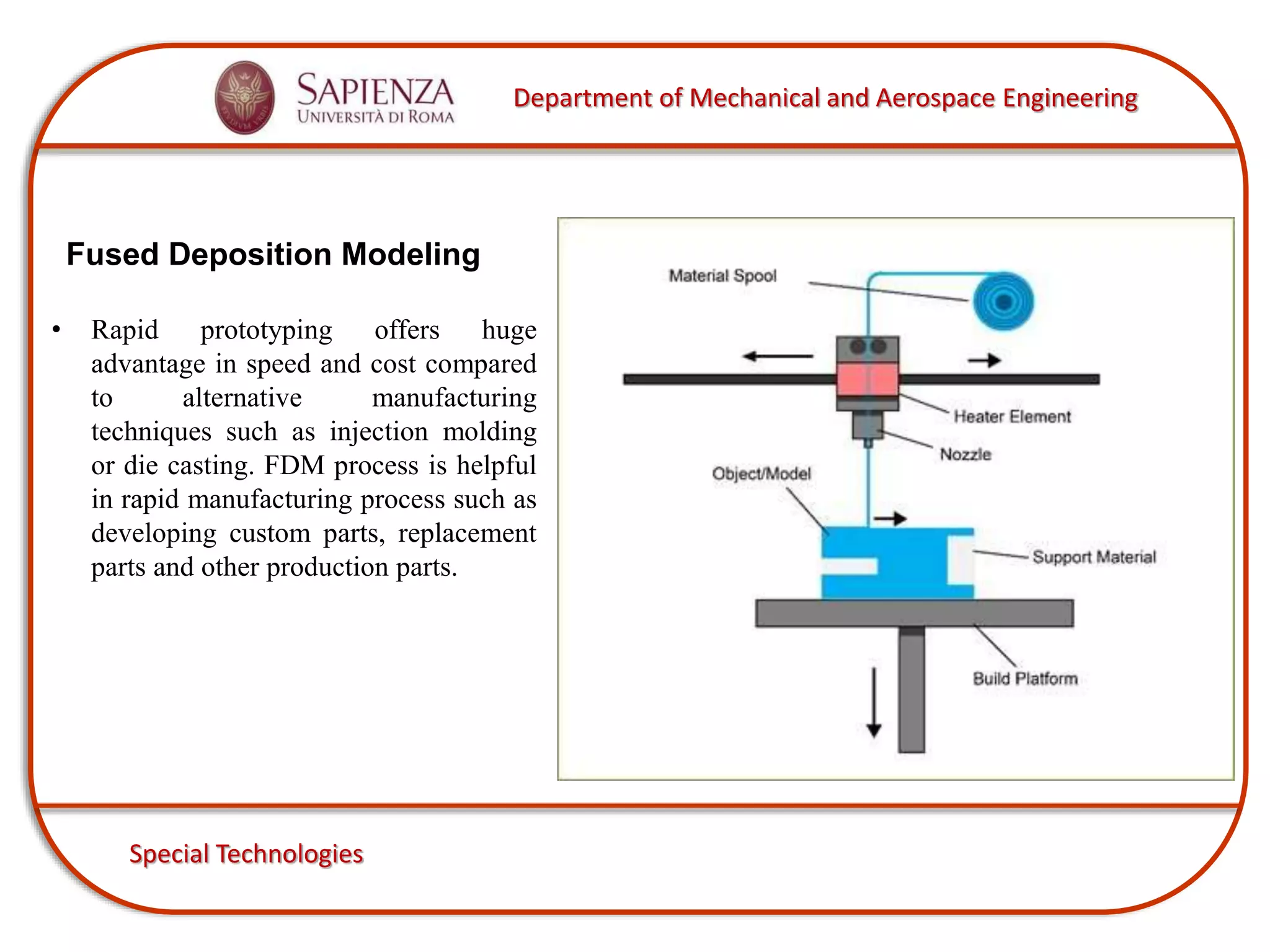 SAPIENZA
UNIVERSITÀ DI ROMA

Department of Mechanical and Aerospace Engineering

Fused Deposition Modeling

• Rapid prototyping offers huge advantage in speed and cost compared to alternative manufacturing techniques such as injection molding or die casting. FDM process is helpful in rapid manufacturing process such as developing custom parts, replacement parts and other production parts.

Material Spool

Heater Element

Nozzle

Object/Model

Support Material

Build Platform

Special Technologies